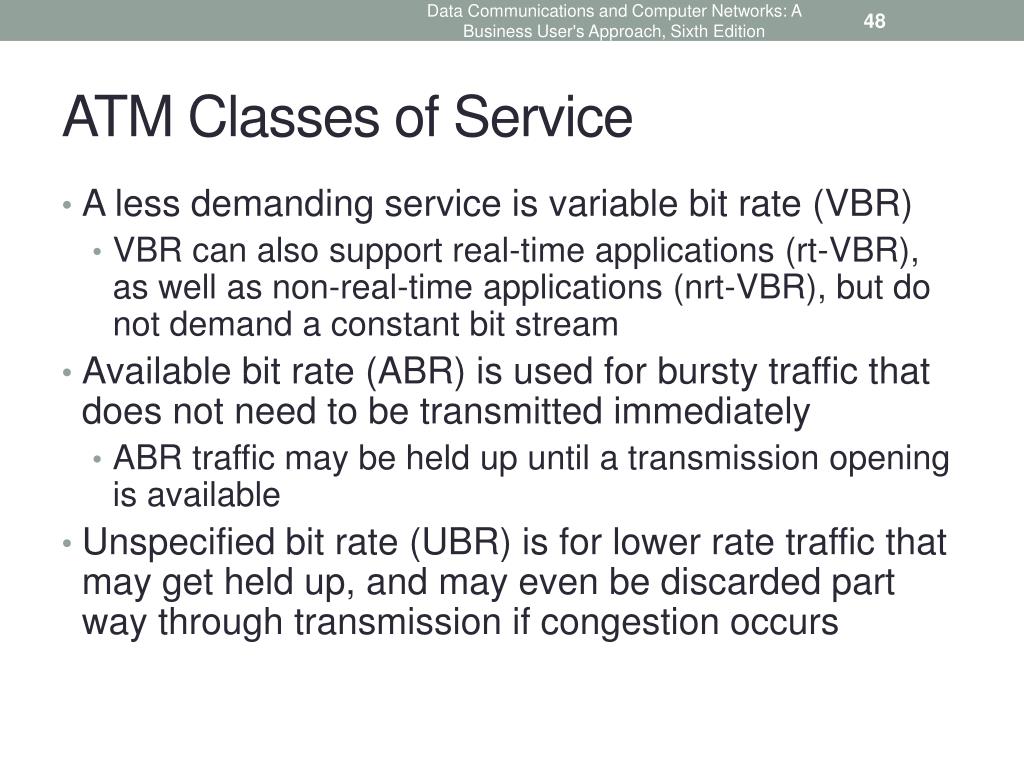 Data Communications and Computer Networks: A Business User's Approach, Sixth Edition

48

ATM Classes of Service

• A less demanding service is variable bit rate (VBR)
  • VBR can also support real-time applications (rt-VBR), as well as non-real-time applications (nrt-VBR), but do not demand a constant bit stream
• Available bit rate (ABR) is used for bursty traffic that does not need to be transmitted immediately
  • ABR traffic may be held up until a transmission opening is available
• Unspecified bit rate (UBR) is for lower rate traffic that may get held up, and may even be discarded part way through transmission if congestion occurs